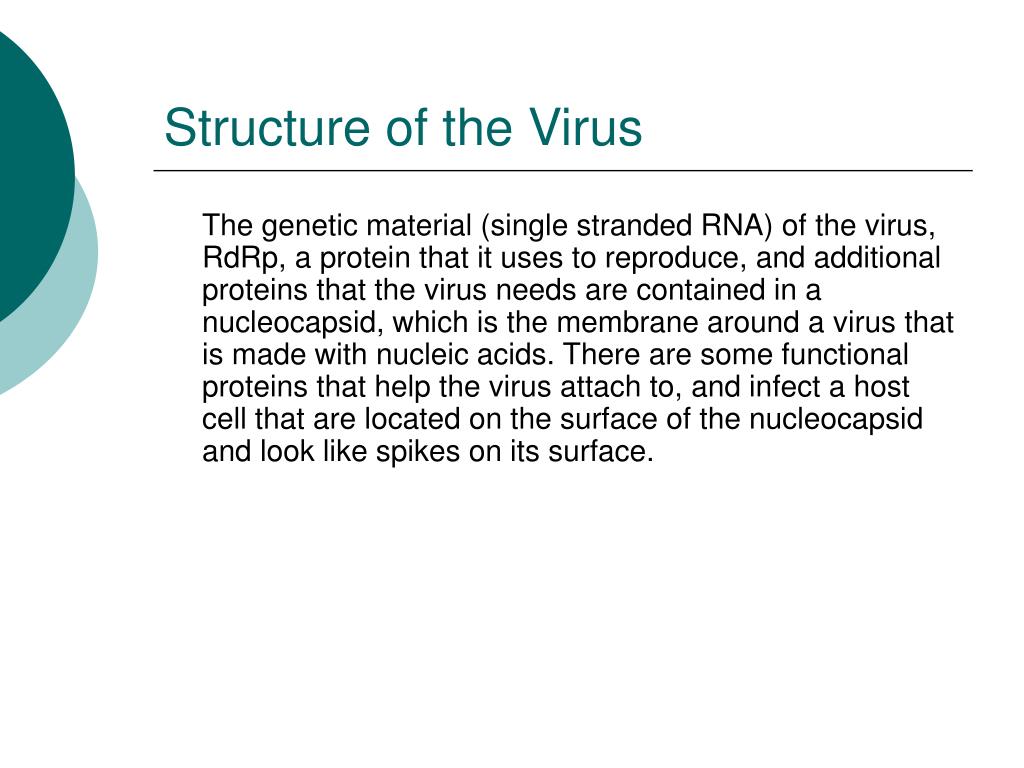 Structure of the Virus

The genetic material (single stranded RNA) of the virus, RdRp, a protein that it uses to reproduce, and additional proteins that the virus needs are contained in a nucleocapsid, which is the membrane around a virus that is made with nucleic acids. There are some functional proteins that help the virus attach to, and infect a host cell that are located on the surface of the nucleocapsid and look like spikes on its surface.